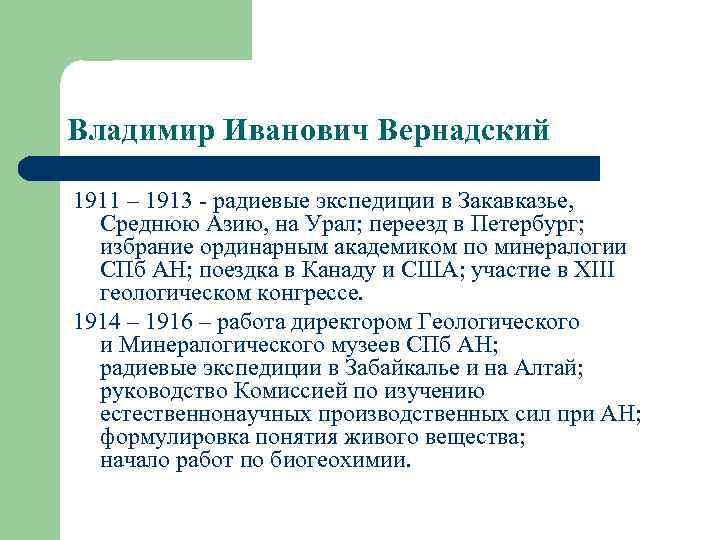 Владимир Иванович Вернадский

1911 – 1913 - радиевые экспедиции в Закавказье, Среднюю Азию, на Урал; переезд в Петербург; избрание ординарным академиком по минералогии СПб АН; поездка в Канаду и США; участие в XIII геологическом конгрессе.

1914 – 1916 – работа директором Геологического и Минералогического музеев СПб АН; радиевые экспедиции в Забайкалье и на Алтай; руководство Комиссией по изучению естественнонаучных производственных сил при АН; формулировка понятия живого вещества; начало работ по биогеохимии.